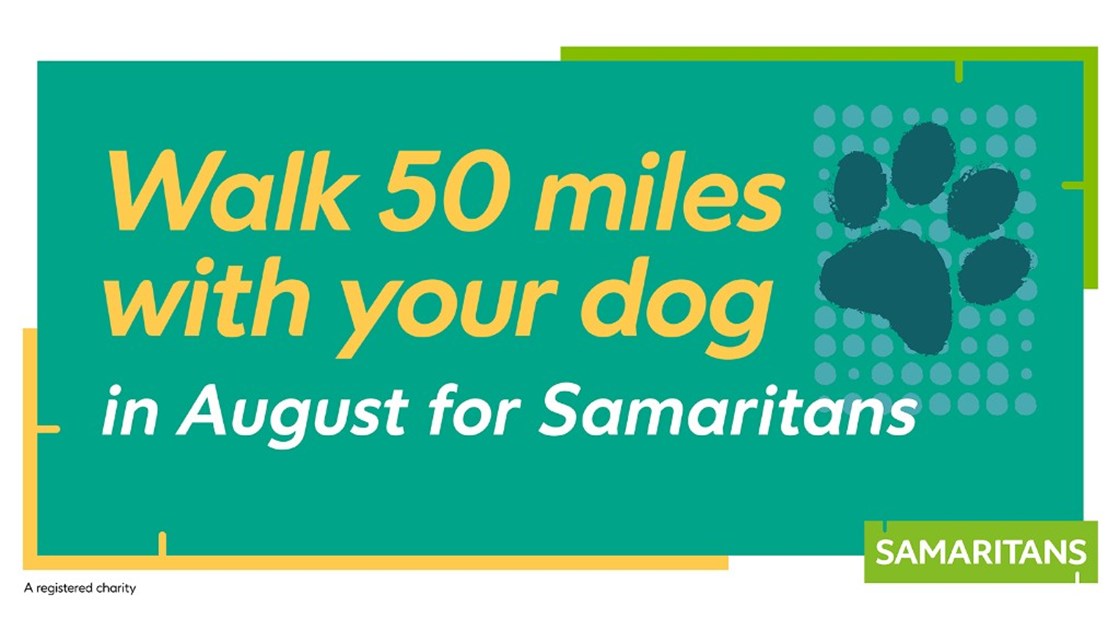 Walk 50 miles with your dog
in August for Samaritans

SAMARITANS

A registered charity